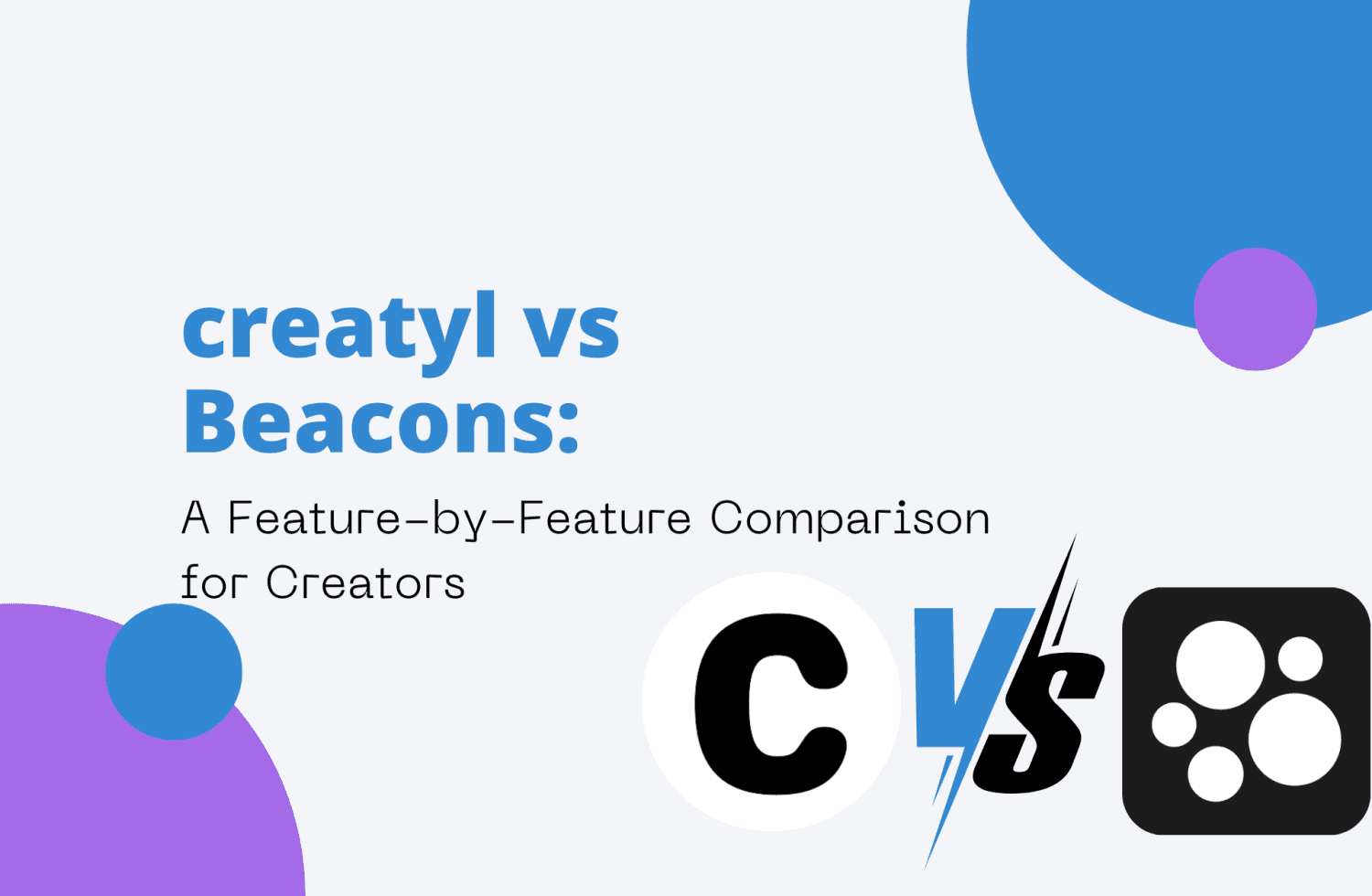 creatyl vs Beacons:

A Feature-by-Feature Comparison for Creators

C

VS